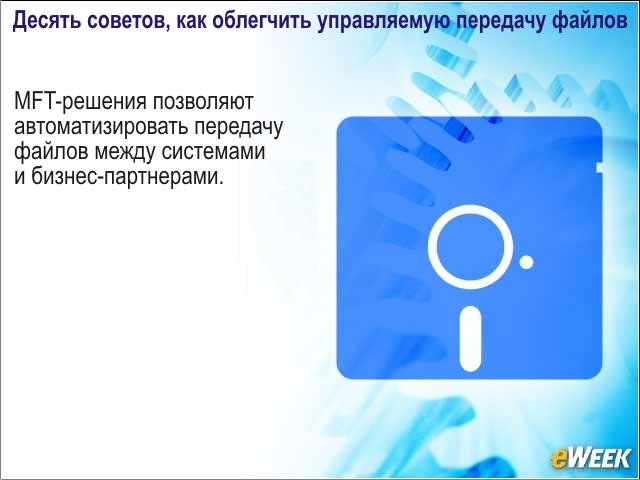 Десять советов, как облегчить управляемую передачу файлов

MFT-решения позволяют автоматизировать передачу файлов между системами и бизнес-партнерами.

eWEEK